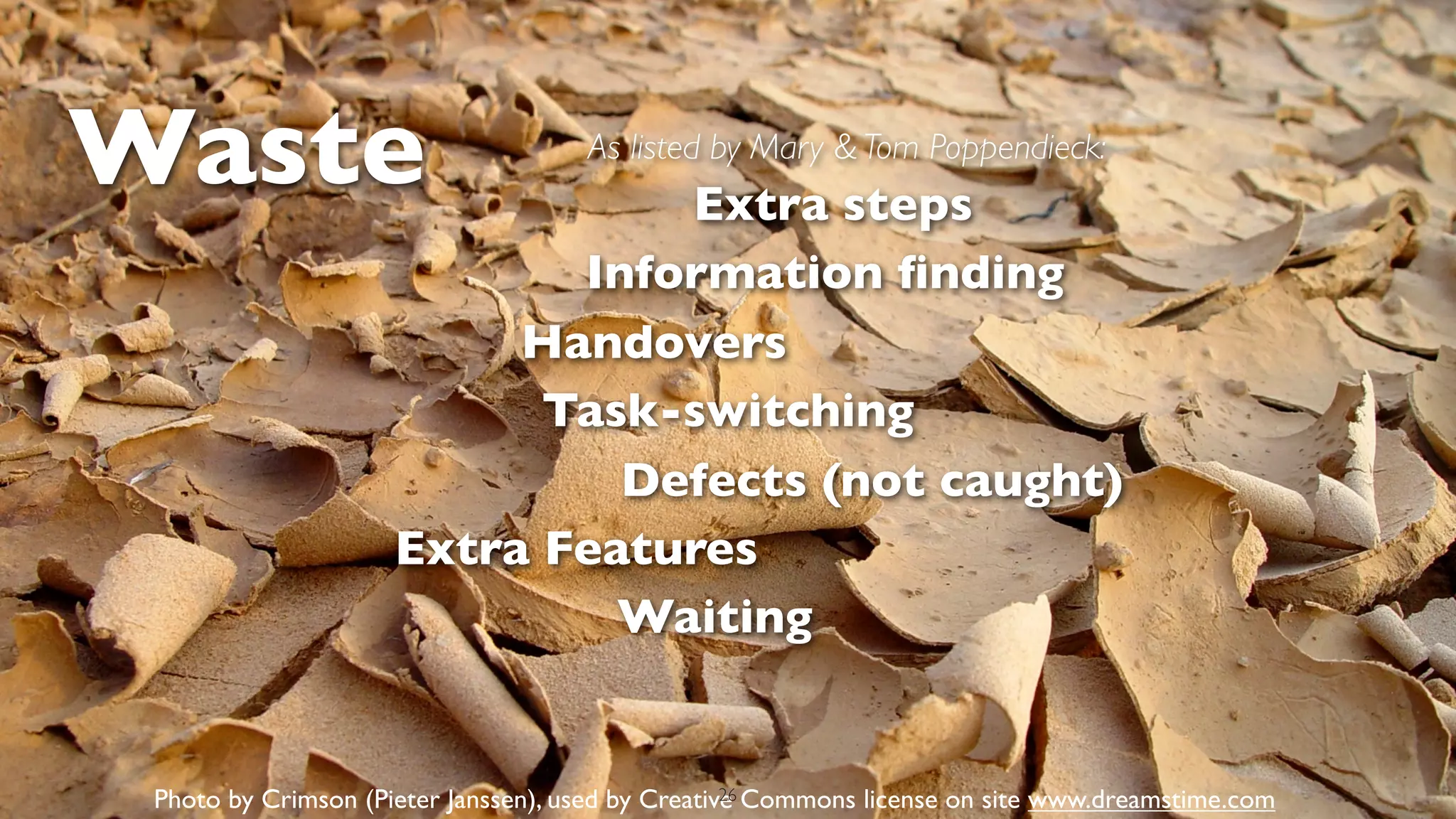 Waste

As listed by Mary & Tom Poppendieck:

Extra steps

Information finding

Handovers

Task-switching

Defects (not caught)

Extra Features

Waiting

Photo by Crimson (Pieter Janssen), used by Creative Commons license on site www.dreamstime.com

26